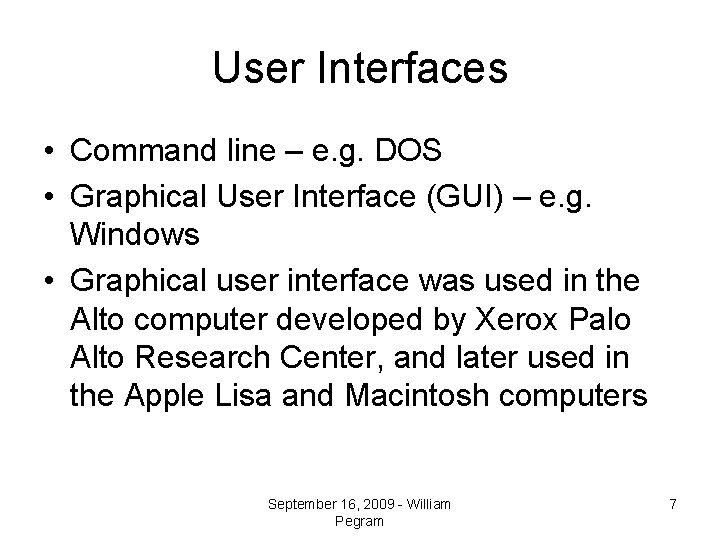 User Interfaces

• Command line – e.g. DOS
• Graphical User Interface (GUI) – e.g. Windows
• Graphical user interface was used in the Alto computer developed by Xerox Palo Alto Research Center, and later used in the Apple Lisa and Macintosh computers

September 16, 2009 - William Pegram

7